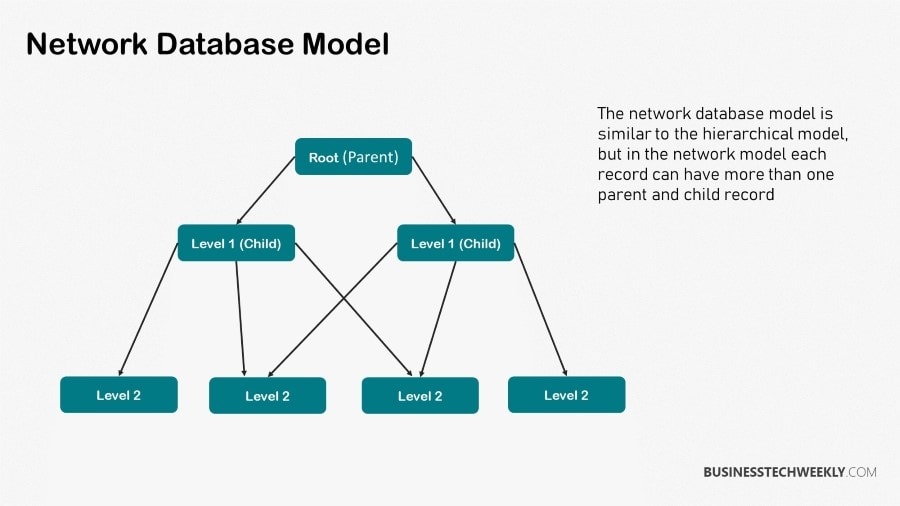 Network Database Model

The network database model is similar to the hierarchical model, but in the network model each record can have more than one parent and child record

Root (Parent)

Level 1 (Child)

Level 1 (Child)

Level 2

Level 2

Level 2

Level 2

BUSINESSTECHWEEKLY.COM